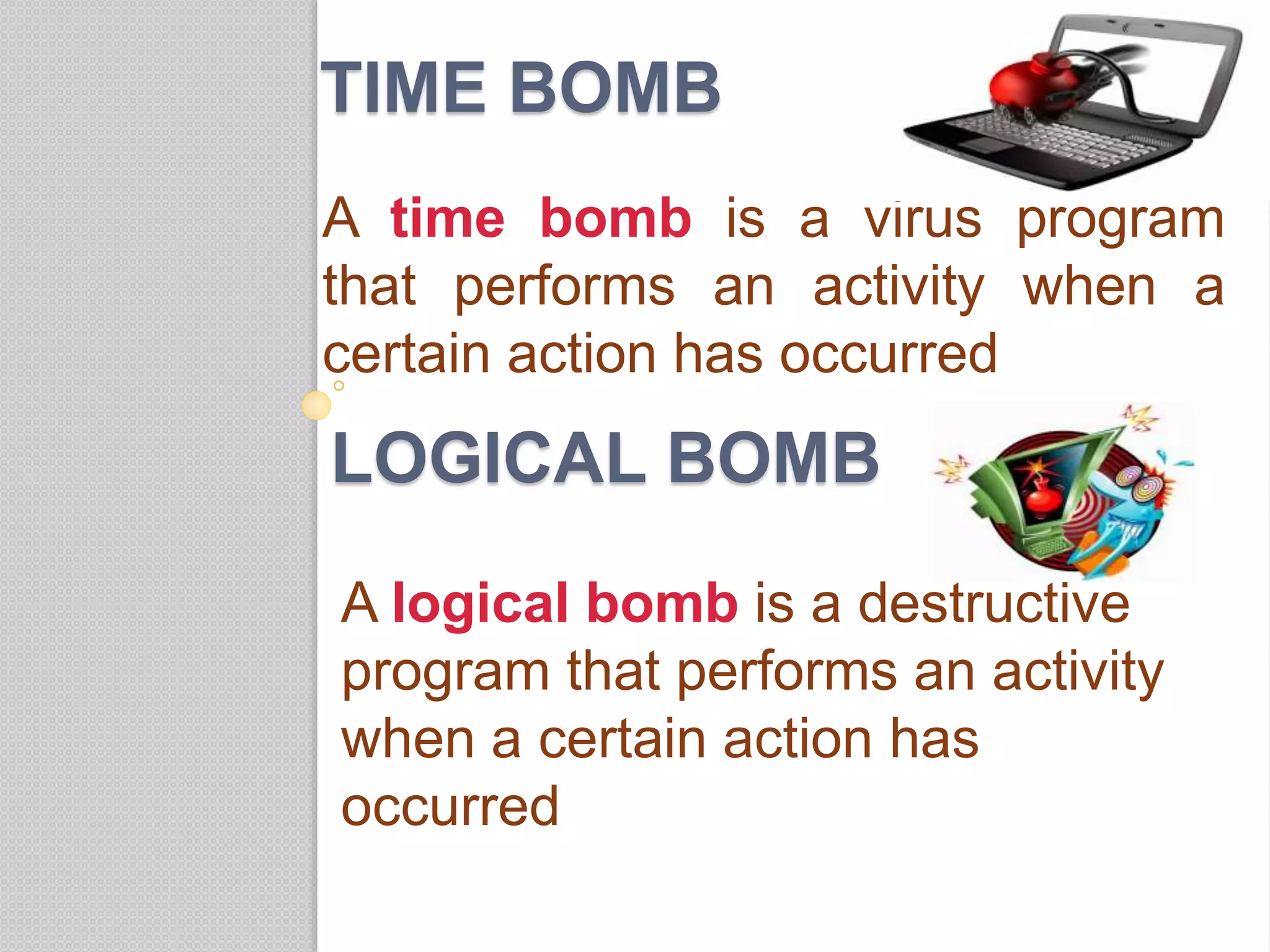 TIME BOMB

A time bomb is a virus program that performs an activity when a certain action has occurred

LOGICAL BOMB

A logical bomb is a destructive program that performs an activity when a certain action has occurred